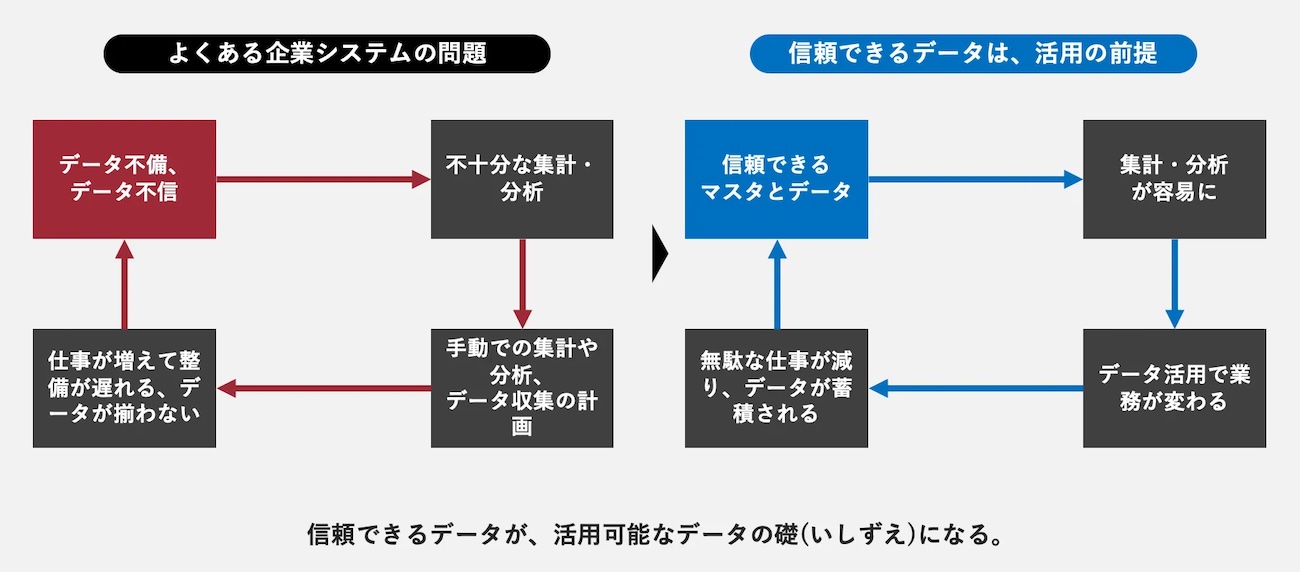 よくある企業システムの問題

データ不備、データ不信

不十分な集計・分析

手動での集計や分析、データ収集の計画

仕事が増えて整備が遅れる、データが揃わない

信頼できるデータは、活用の前提

信頼できるマスタとデータ

集計・分析が容易に

データ活用で業務が変わる

無駄な仕事が減り、データが蓄積される

信頼できるデータが、活用可能なデータの礎(いしずえ)になる。